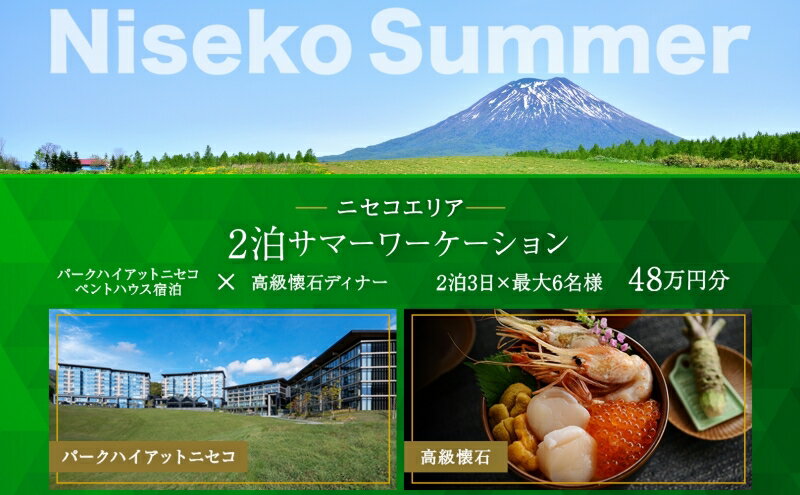 Niseko Summer

ニセコエリア

2泊サマーワーケーション

パークハイアットニセコ ペントハウス宿泊 × 高級懐石ディナー 2泊3日×最大6名様 48万円分

パークハイアットニセコ

高級懐石